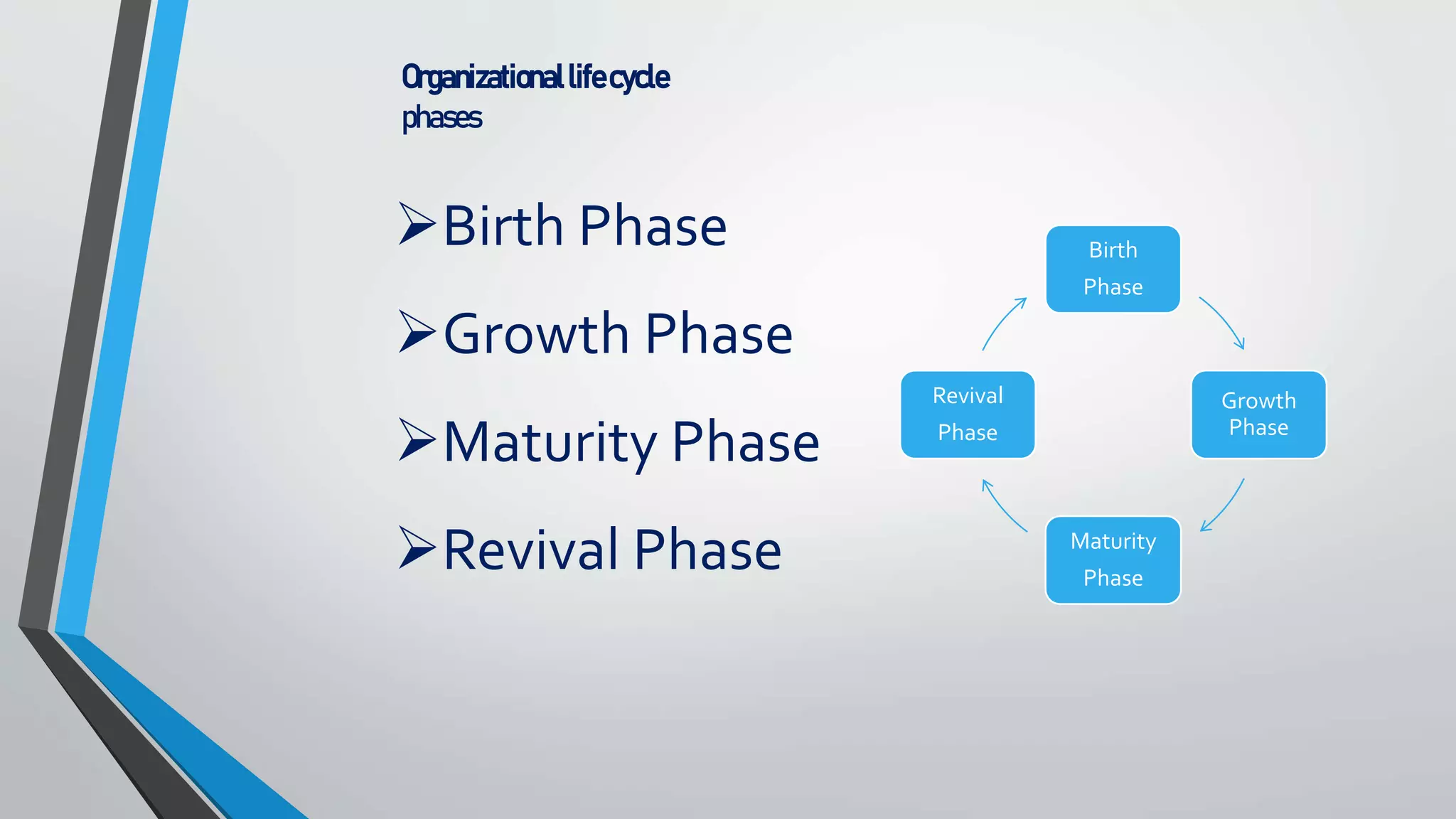 Organizational life cycle phases

➢Birth Phase

➢Growth Phase

➢Maturity Phase

➢Revival Phase

Birth Phase

Growth Phase

Maturity Phase

Revival Phase